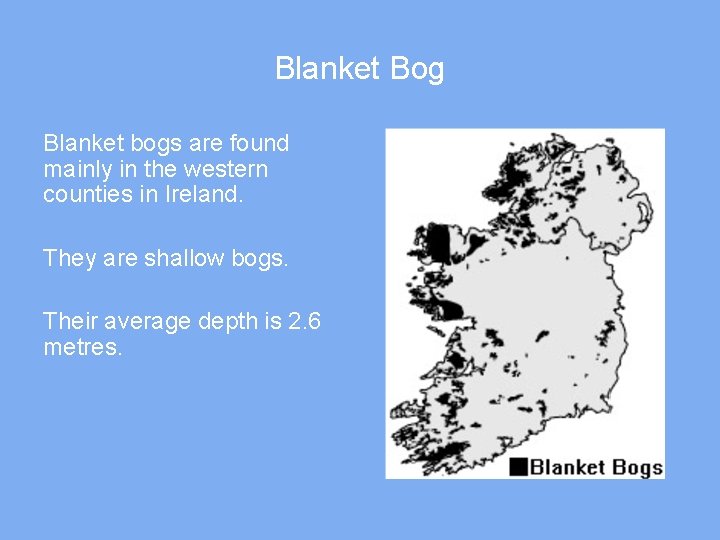 Blanket Bog

Blanket bogs are found mainly in the western counties in Ireland.

They are shallow bogs.

Their average depth is 2.6 metres.

Blanket Bogs